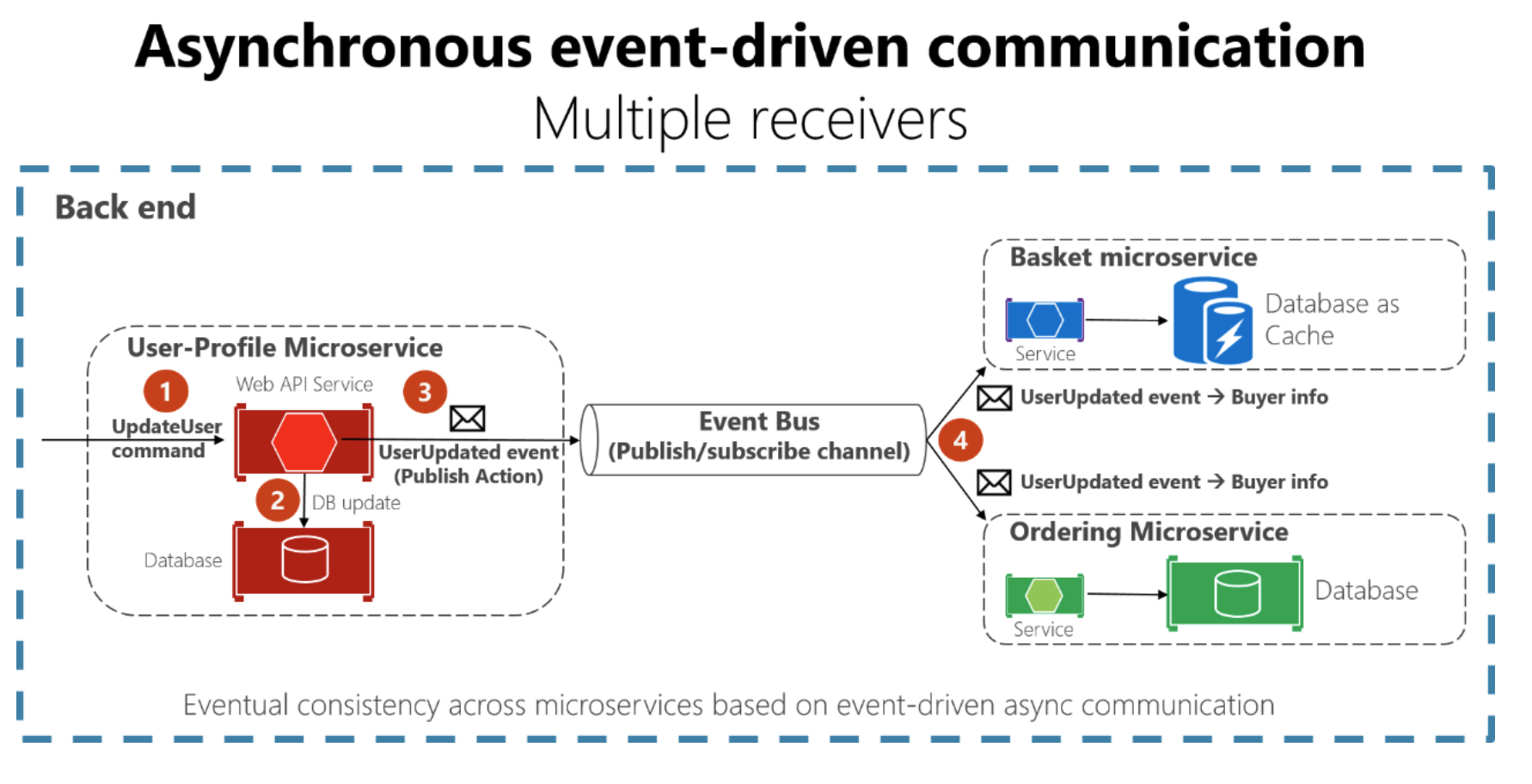 Asynchronous event-driven communication
Multiple receivers

Back end

User-Profile Microservice

1

UpdateUser command

Web API Service

3

UserUpdated event (Publish Action)

2

DB update

Database

Event Bus
(Publish/subscribe channel)

4

Basket microservice

Service

Database as Cache

UserUpdated event → Buyer info

UserUpdated event → Buyer info

Ordering Microservice

Service

Database

Eventual consistency across microservices based on event-driven async communication